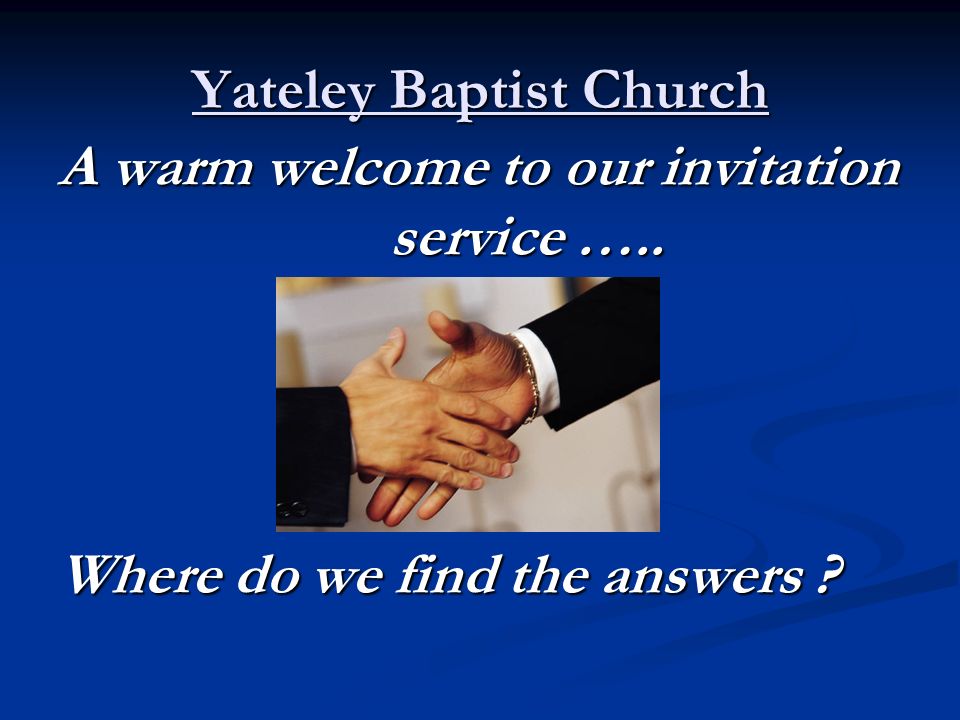 Yateley Baptist Church

A warm welcome to our invitation service …..

Where do we find the answers ?